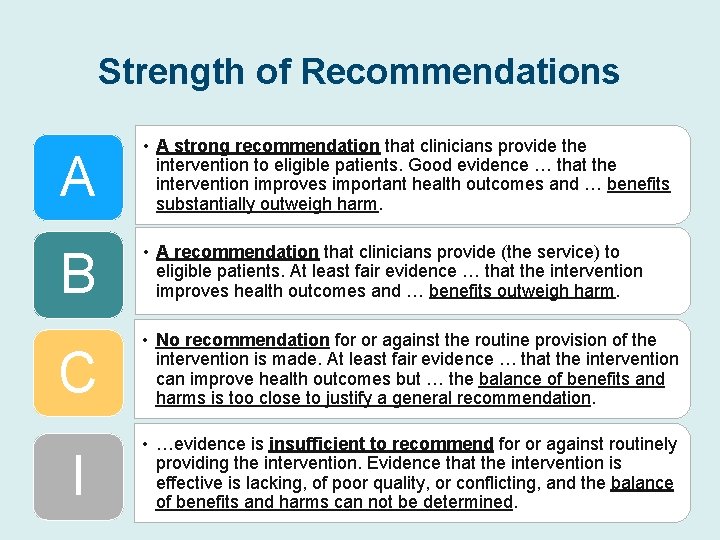 Strength of Recommendations

A

• A strong recommendation that clinicians provide the intervention to eligible patients. Good evidence … that the intervention improves important health outcomes and … benefits substantially outweigh harm.

B

• A recommendation that clinicians provide (the service) to eligible patients. At least fair evidence … that the intervention improves health outcomes and … benefits outweigh harm.

C

• No recommendation for or against the routine provision of the intervention is made. At least fair evidence … that the intervention can improve health outcomes but … the balance of benefits and harms is too close to justify a general recommendation.

I

• …evidence is insufficient to recommend for or against routinely providing the intervention. Evidence that the intervention is effective is lacking, of poor quality, or conflicting, and the balance of benefits and harms can not be determined.